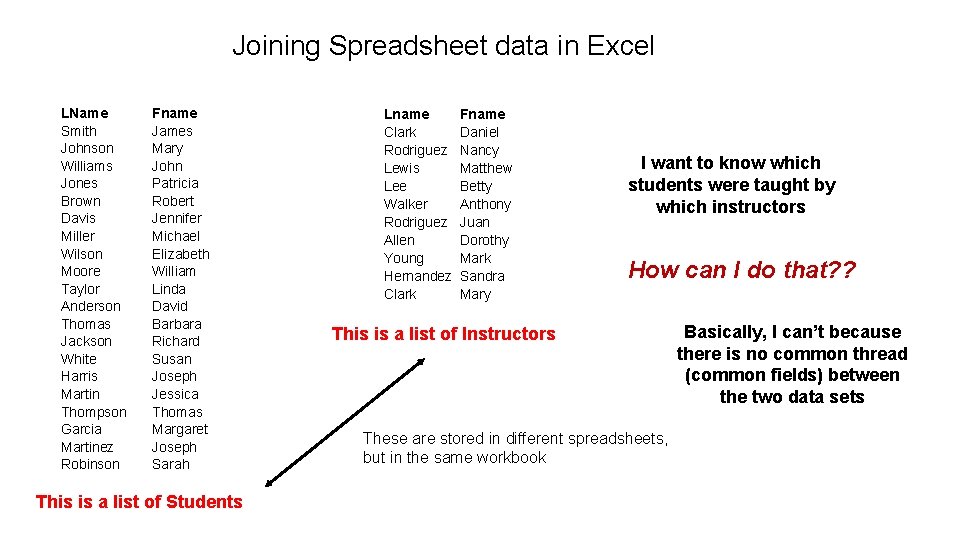 Joining Spreadsheet data in Excel

| LName | Fname |
|---|---|
| Smith | James |
| Johnson | Mary |
| Williams | John |
| Jones | Patricia |
| Brown | Robert |
| Davis | Jennifer |
| Miller | Michael |
| Wilson | Elizabeth |
| Moore | William |
| Taylor | Linda |
| Anderson | David |
| Thomas | Barbara |
| Jackson | Richard |
| White | Susan |
| Harris | Joseph |
| Martin | Jessica |
| Thompson | Thomas |
| Garcia | Margaret |
| Martinez | Joseph |
| Robinson | Sarah |

This is a list of Students

| Lname | Fname |
|---|---|
| Clark | Daniel |
| Rodriguez | Nancy |
| Lewis | Matthew |
| Lee | Betty |
| Walker | Anthony |
| Rodriguez | Juan |
| Allen | Dorothy |
| Young | Mark |
| Hernandez | Sandra |
| Clark | Mary |

This is a list of Instructors

These are stored in different spreadsheets, but in the same workbook

I want to know which students were taught by which instructors

How can I do that??

Basically, I can't because there is no common thread (common fields) between the two data sets